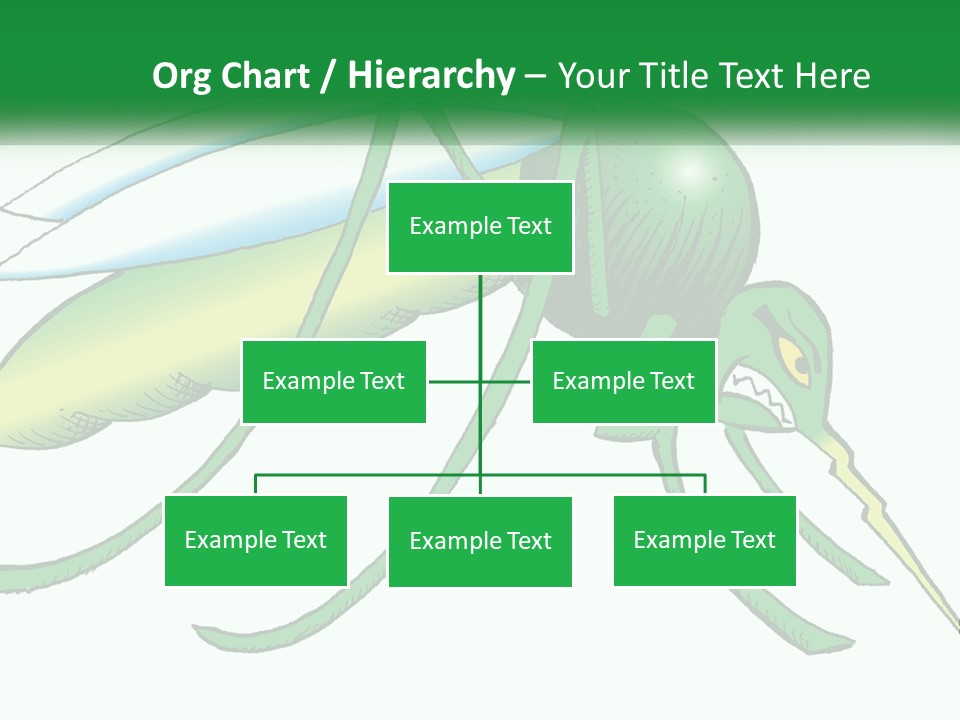 Org Chart / Hierarchy – Your Title Text Here

Example Text

Example Text

Example Text

Example Text

Example Text

Example Text